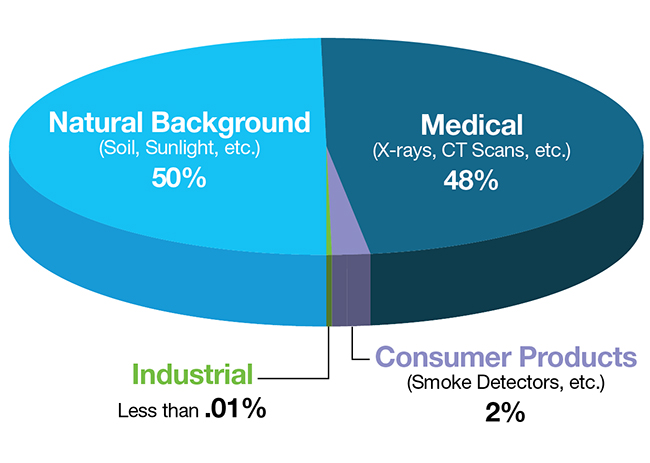 Natural Background
(Soil, Sunlight, etc.)
50%

Medical
(X-rays, CT Scans, etc.)
48%

Industrial
Less than .01%

Consumer Products
(Smoke Detectors, etc.)
2%